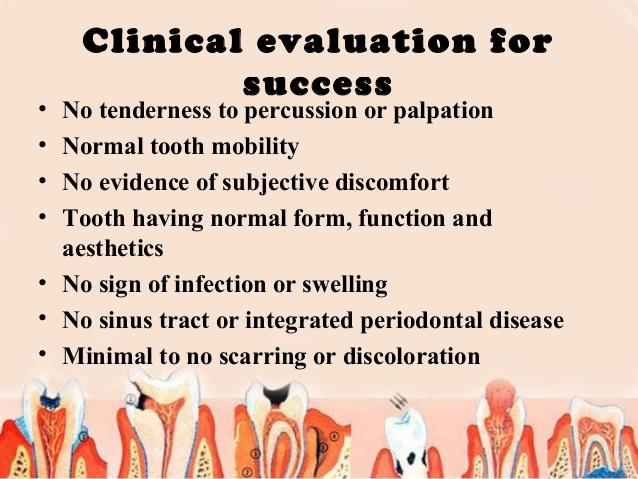 Clinical evaluation for success

• No tenderness to percussion or palpation
• Normal tooth mobility
• No evidence of subjective discomfort
• Tooth having normal form, function and aesthetics
• No sign of infection or swelling
• No sinus tract or integrated periodontal disease
• Minimal to no scarring or discoloration